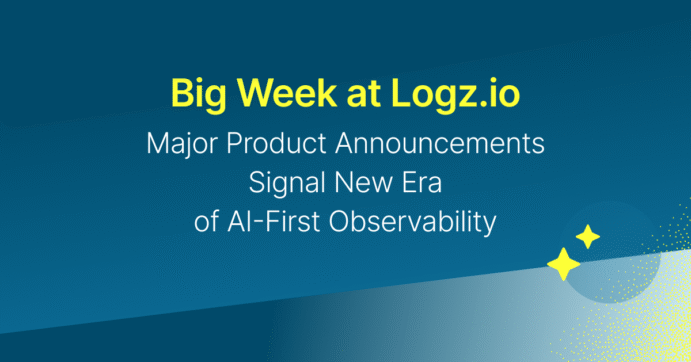 Big Week at Logz.io

Major Product Announcements Signal New Era of AI-First Observability